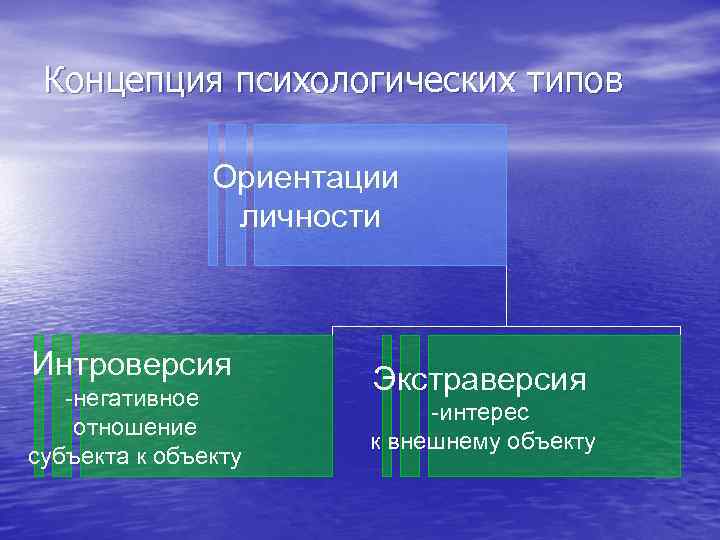 Концепция психологических типов

Ориентации личности

Интроверсия
-негативное отношение субъекта к объекту

Экстраверсия
-интерес к внешнему объекту